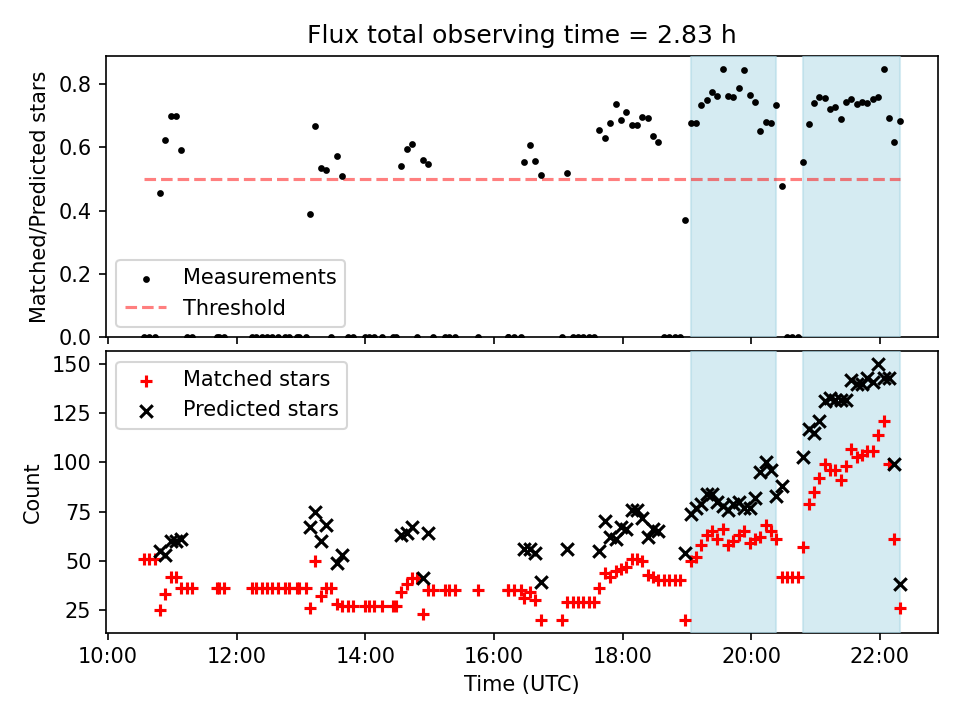 Flux total observing time = 2.83 h

Matched/Predicted stars

0.8
0.6
0.4
0.2
0.0

Measurements
Threshold

Count

150
125
100
75
50
25

Matched stars
Predicted stars

10:00
12:00
14:00
16:00
18:00
20:00
22:00

Time (UTC)